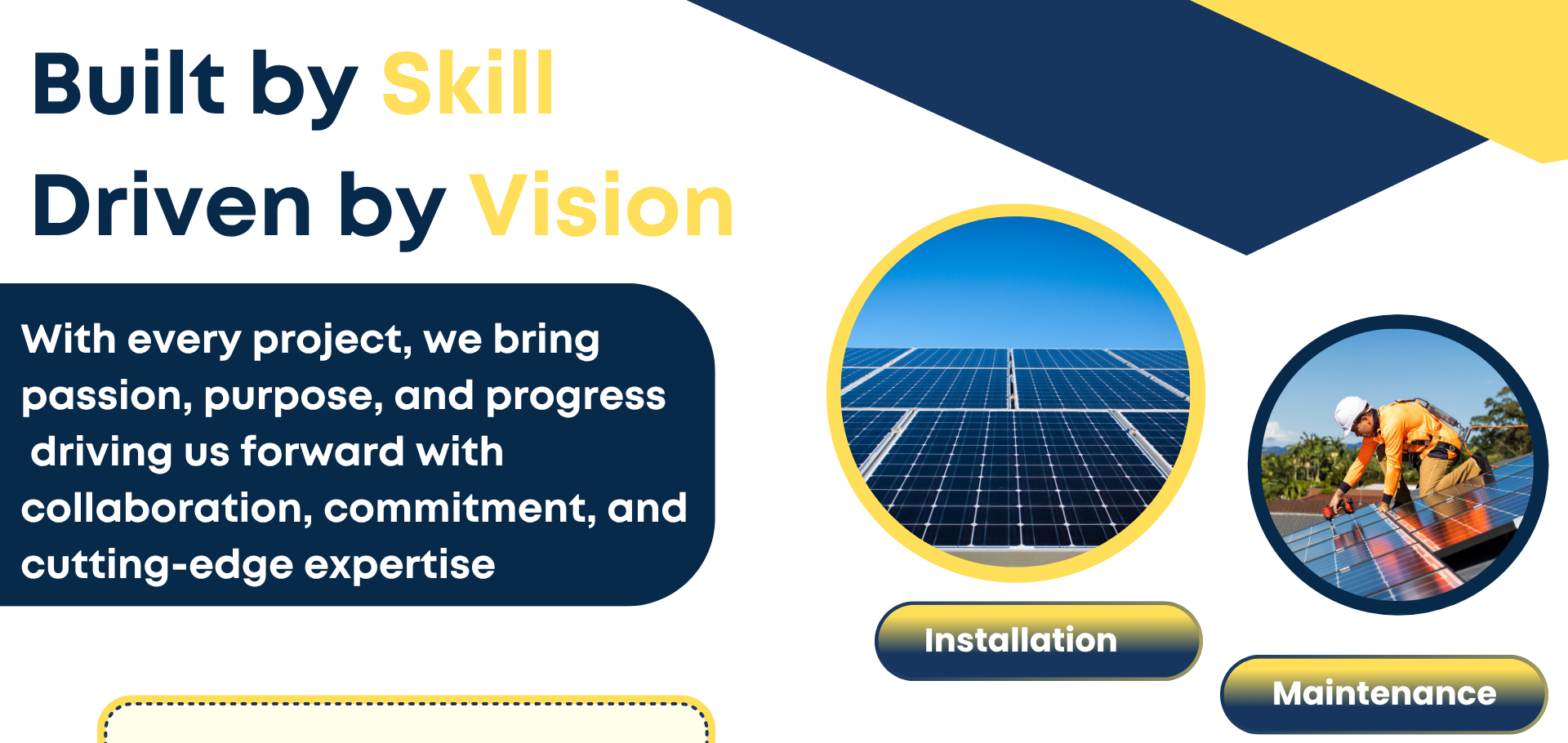 Built by Skill
Driven by Vision

With every project, we bring passion, purpose, and progress driving us forward with collaboration, commitment, and cutting-edge expertise

Installation

Maintenance